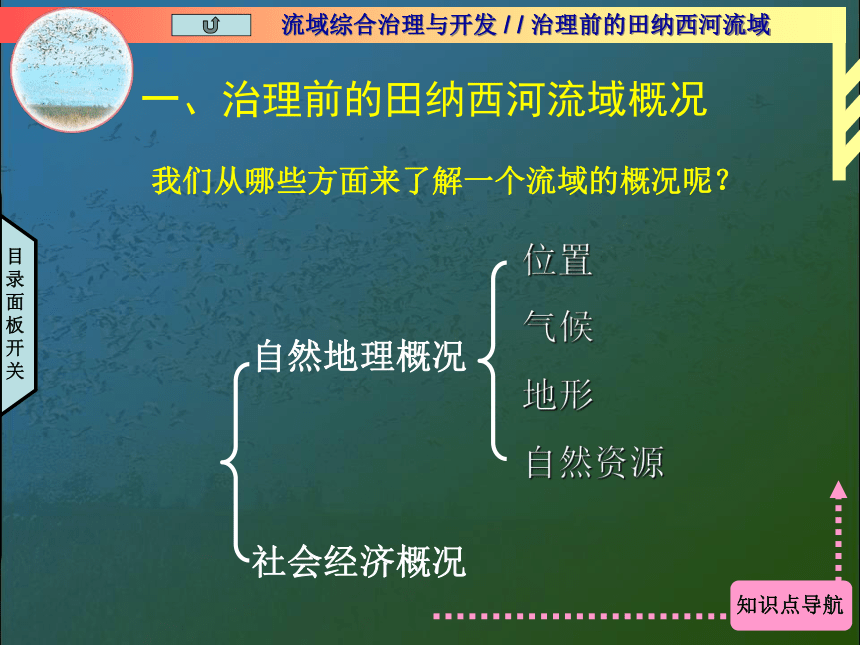 流域综合治理与开发 / / 治理前的田纳西河流域

一、治理前的田纳西河流域概况

我们从哪些方面来了解一个流域的概况呢？

目录面板开关

自然地理概况

位置

气候

地形

自然资源

社会经济概况

知识点导航